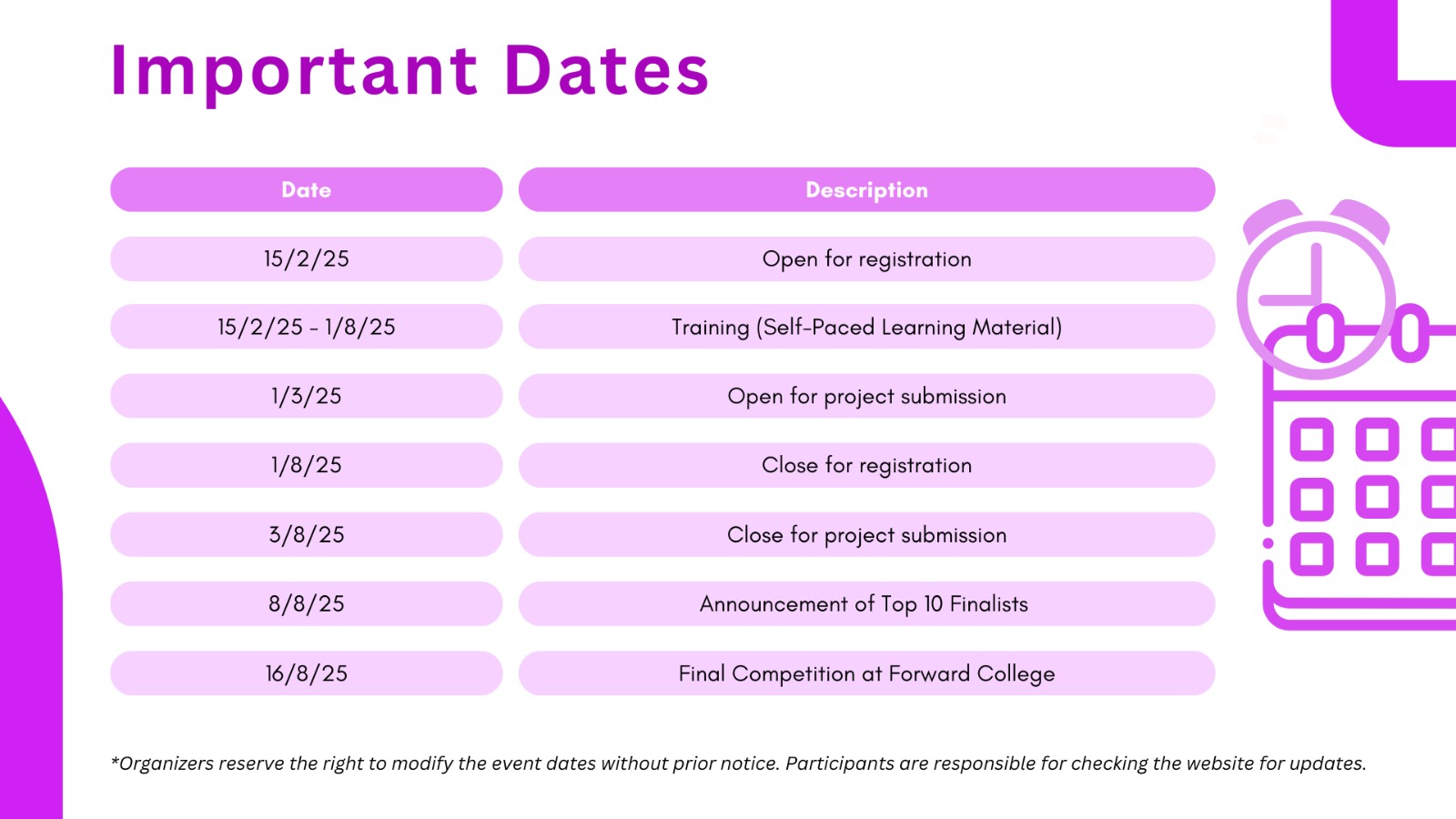 Important Dates

| Date | Description |
|---|---|
| 15/2/25 | Open for registration |
| 15/2/25 - 1/8/25 | Training (Self-Paced Learning Material) |
| 1/3/25 | Open for project submission |
| 1/8/25 | Close for registration |
| 3/8/25 | Close for project submission |
| 8/8/25 | Announcement of Top 10 Finalists |
| 16/8/25 | Final Competition at Forward College |

*Organizers reserve the right to modify the event dates without prior notice. Participants are responsible for checking the website for updates.